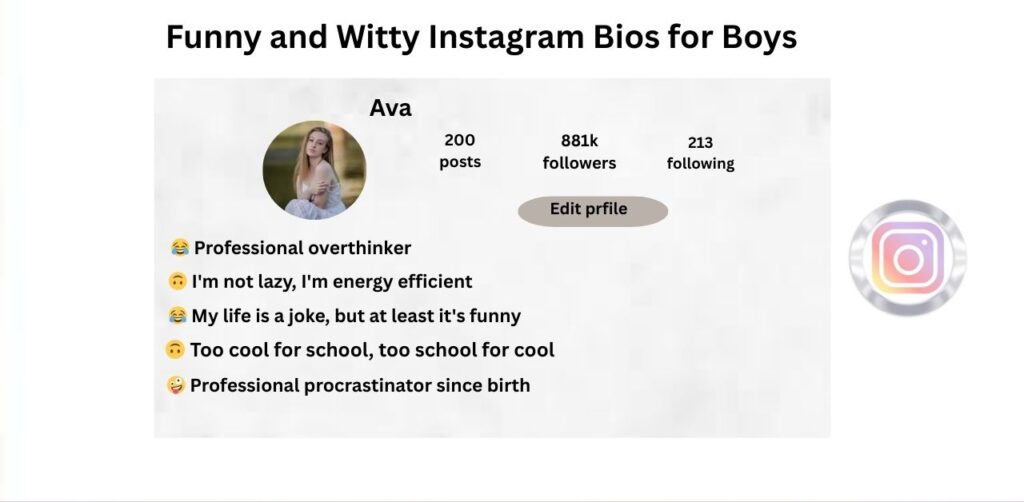 Funny and Witty Instagram Bios for Boys

Ava

200 posts

881k followers

213 following

Edit prfile

😂 Professional overthinker

🙃 I'm not lazy, I'm energy efficient

😂 My life is a joke, but at least it's funny

🙃 Too cool for school, too school for cool

🤪 Professional procrastinator since birth